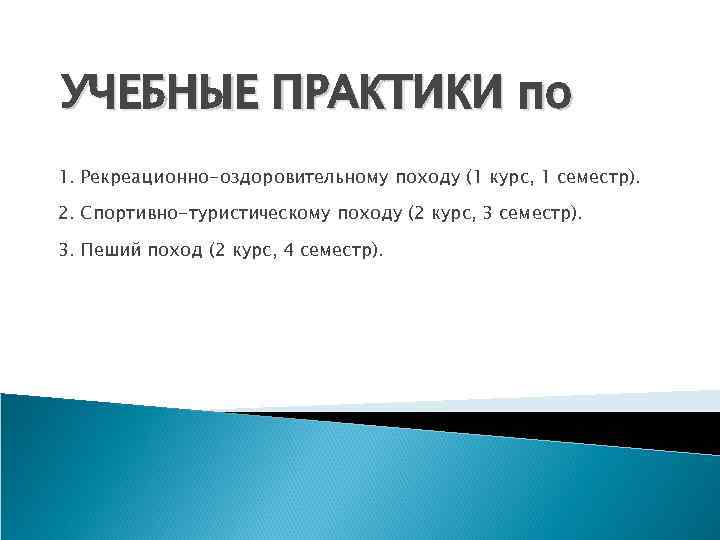 УЧЕБНЫЕ ПРАКТИКИ по

1. Рекреационно-оздоровительному походу (1 курс, 1 семестр).

2. Спортивно-туристическому походу (2 курс, 3 семестр).

3. Пеший поход (2 курс, 4 семестр).